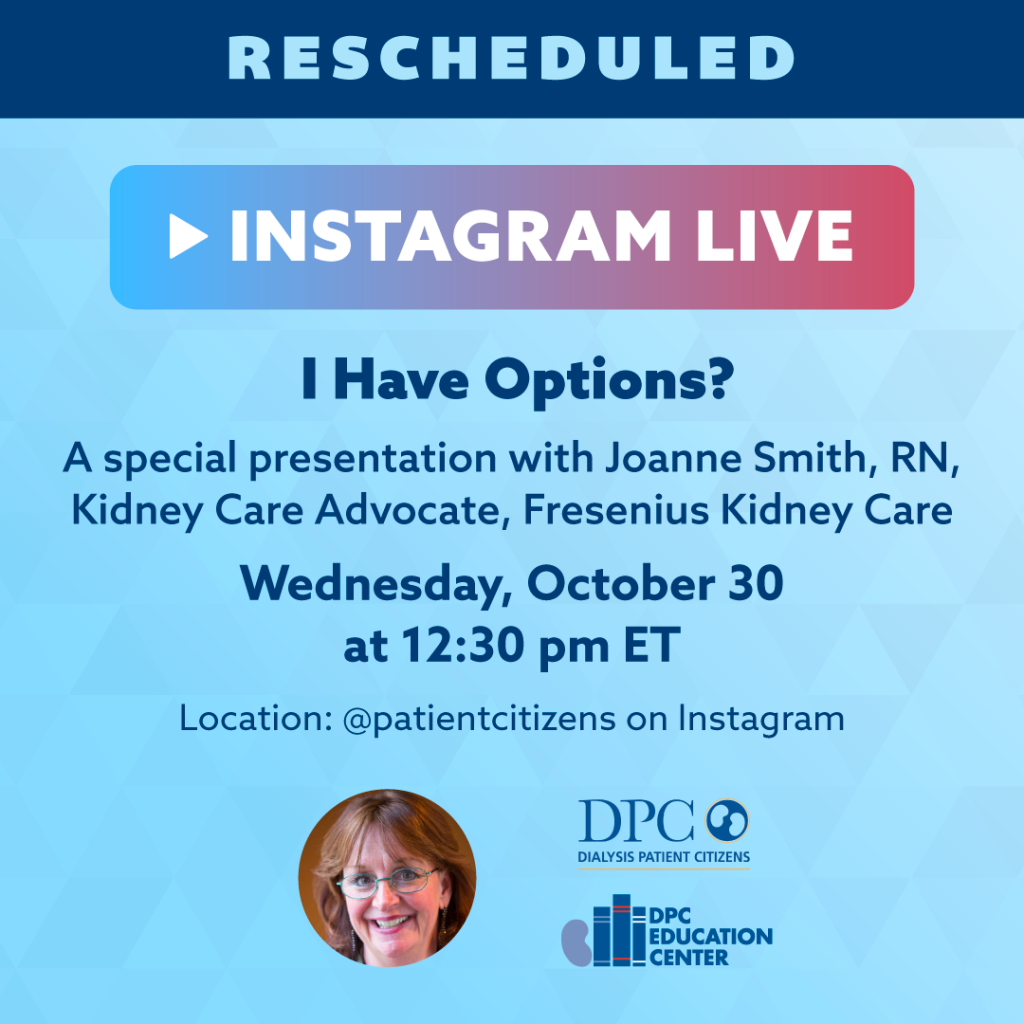 RESCHEDULED

INSTAGRAM LIVE

I Have Options?

A special presentation with Joanne Smith, RN, Kidney Care Advocate, Fresenius Kidney Care

Wednesday, October 30 at 12:30 pm ET

Location: @patientcitizens on Instagram

DPC
DIALYSIS PATIENT CITIZENS

DPC EDUCATION CENTER